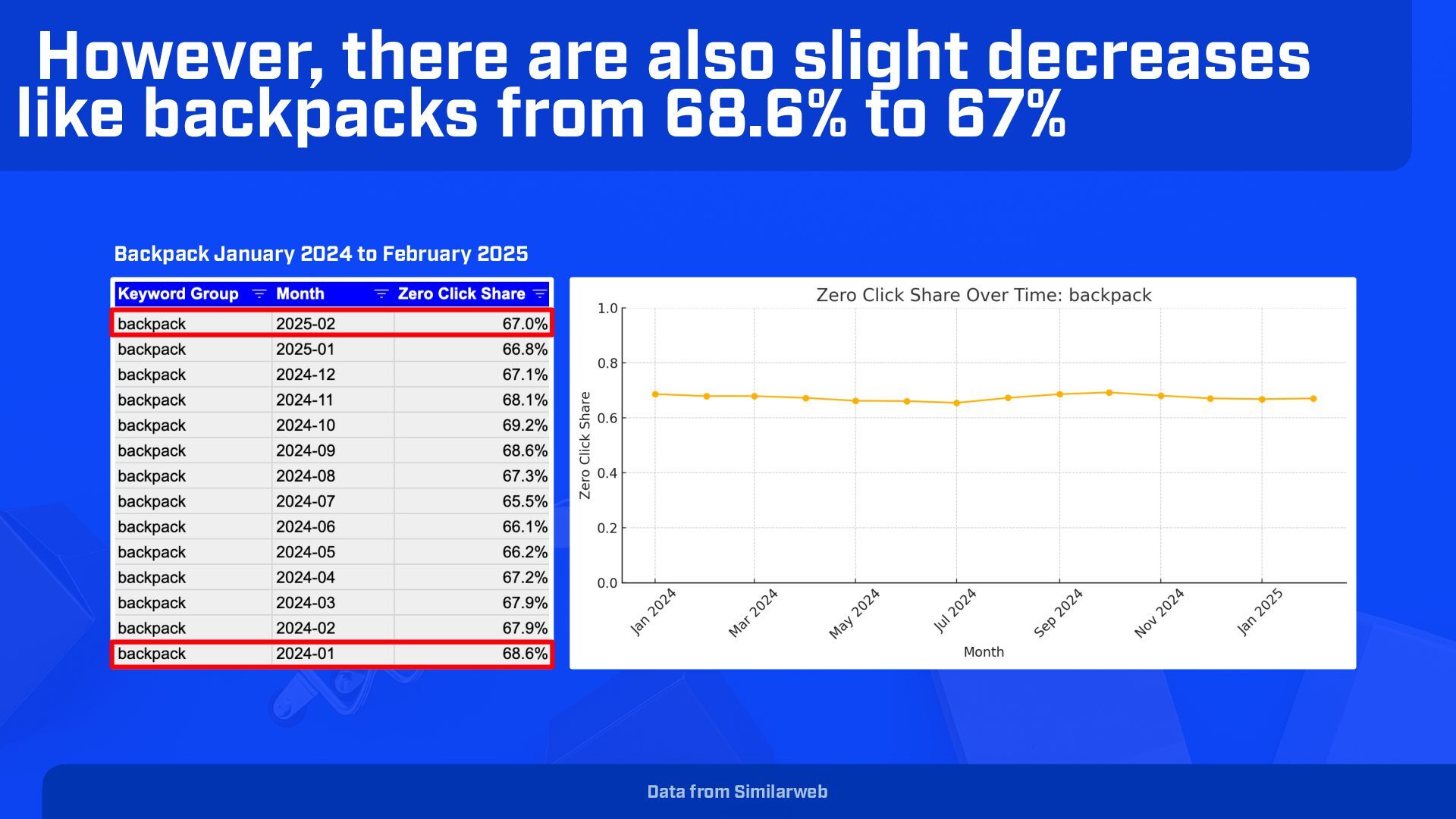 However, there are also slight decreases like backpacks from 68.6% to 67%

Backpack January 2024 to February 2025

| Keyword Group | Month | Zero Click Share |
|---|---|---|
| backpack | 2025-02 | 67.0% |
| backpack | 2025-01 | 66.8% |
| backpack | 2024-12 | 67.1% |
| backpack | 2024-11 | 68.1% |
| backpack | 2024-10 | 69.2% |
| backpack | 2024-09 | 68.6% |
| backpack | 2024-08 | 67.3% |
| backpack | 2024-07 | 65.5% |
| backpack | 2024-06 | 66.1% |
| backpack | 2024-05 | 66.2% |
| backpack | 2024-04 | 67.2% |
| backpack | 2024-03 | 67.9% |
| backpack | 2024-02 | 67.9% |
| backpack | 2024-01 | 68.6% |

Zero Click Share Over Time: backpack

Zero Click Share

1.0
0.8
0.6
0.4
0.2
0.0

Jan 2024
Mar 2024
May 2024
Jul 2024
Sep 2024
Nov 2024
Jan 2025

Month

Data from Similarweb